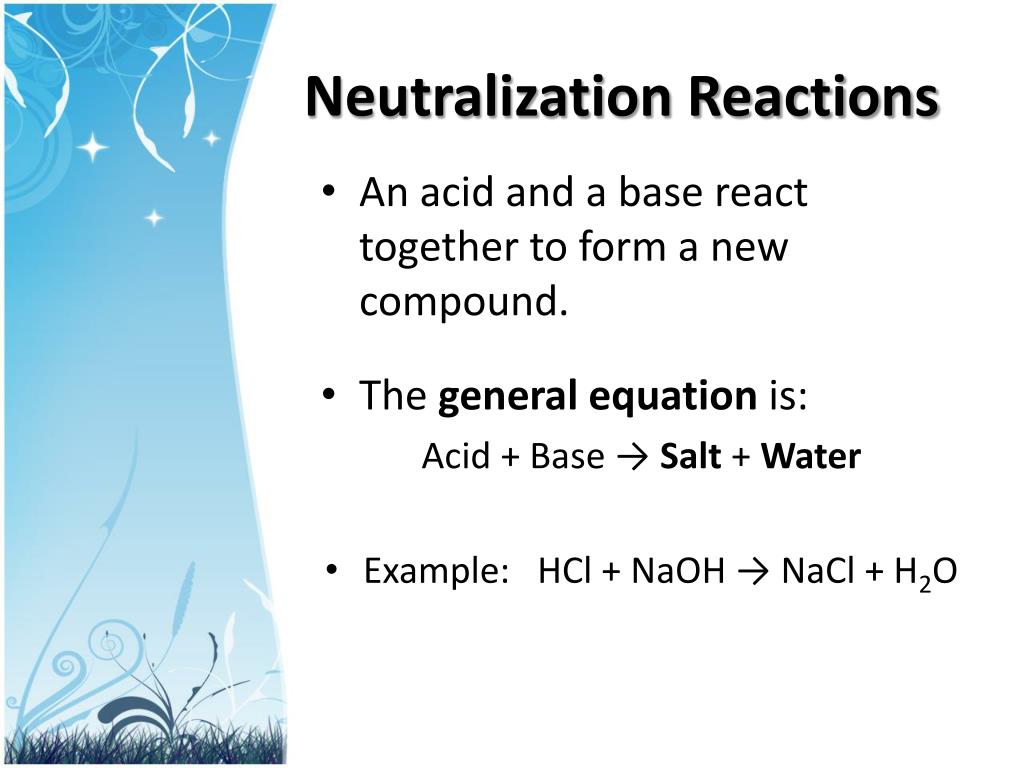 Neutralization Reactions

• An acid and a base react together to form a new compound.

• The general equation is:

Acid + Base → Salt + Water

• Example: $HCl + NaOH \rightarrow NaCl + H_2O$